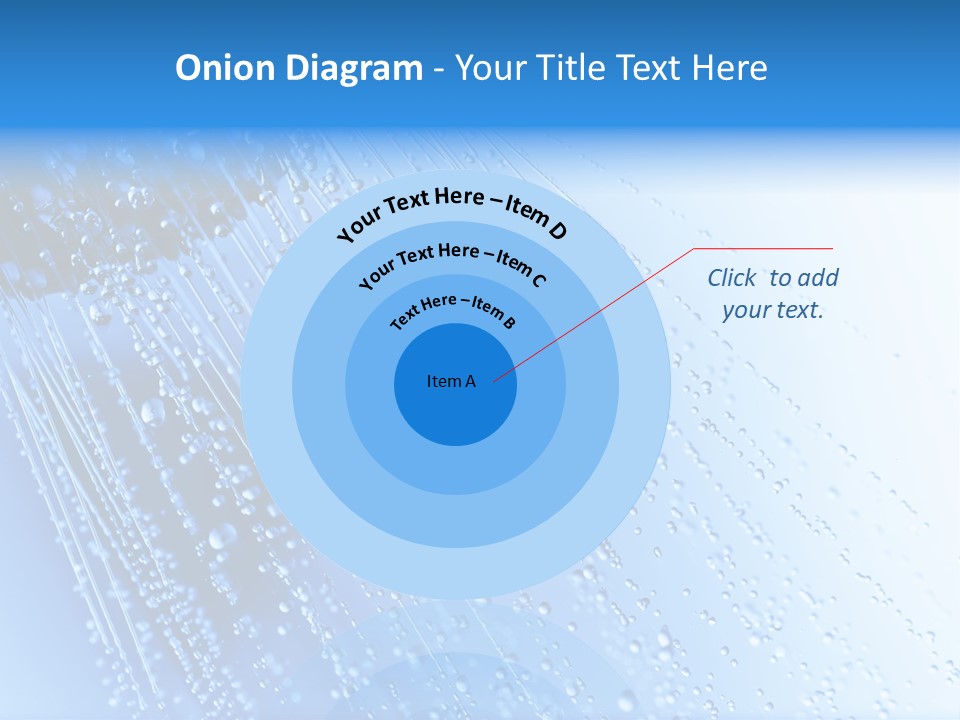 Onion Diagram - Your Title Text Here

Your Text Here – Item D

Your Text Here – Item C

Text Here – Item B

Item A

Click to add your text.